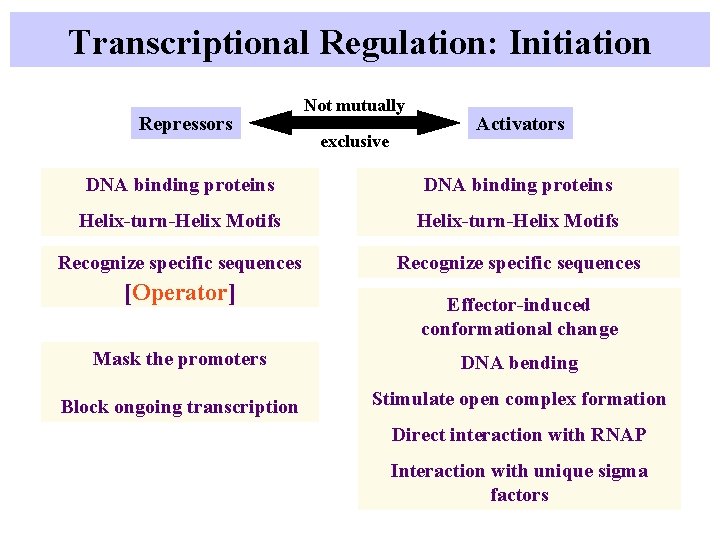 Transcriptional Regulation: Initiation

Repressors

Not mutually

exclusive

Activators

DNA binding proteins

Helix-turn-Helix Motifs

Recognize specific sequences
[Operator]

Mask the promoters

Block ongoing transcription

DNA binding proteins

Helix-turn-Helix Motifs

Recognize specific sequences

Effector-induced conformational change

DNA bending

Stimulate open complex formation

Direct interaction with RNAP

Interaction with unique sigma factors